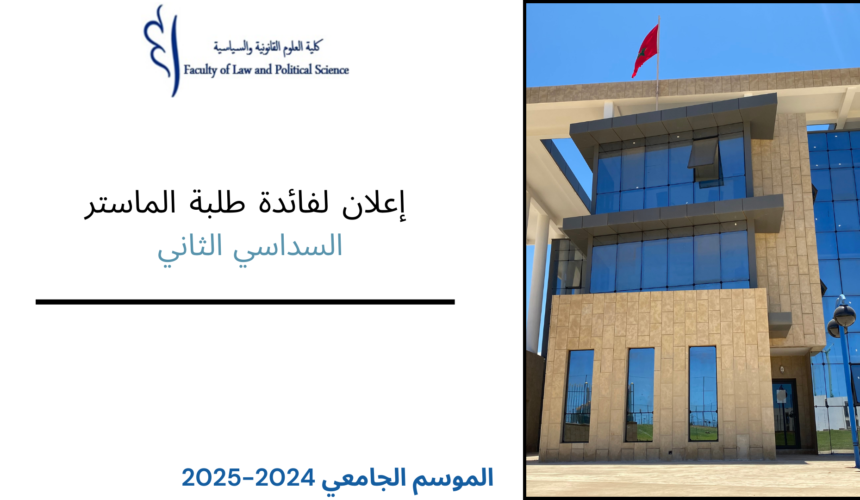 كلية العلوم القانونية والسياسية
Faculty of Law and Political Science

إعلان لفائدة طلبة الماستر
السداسي الثاني

الموسم الجامعي 2024-2025